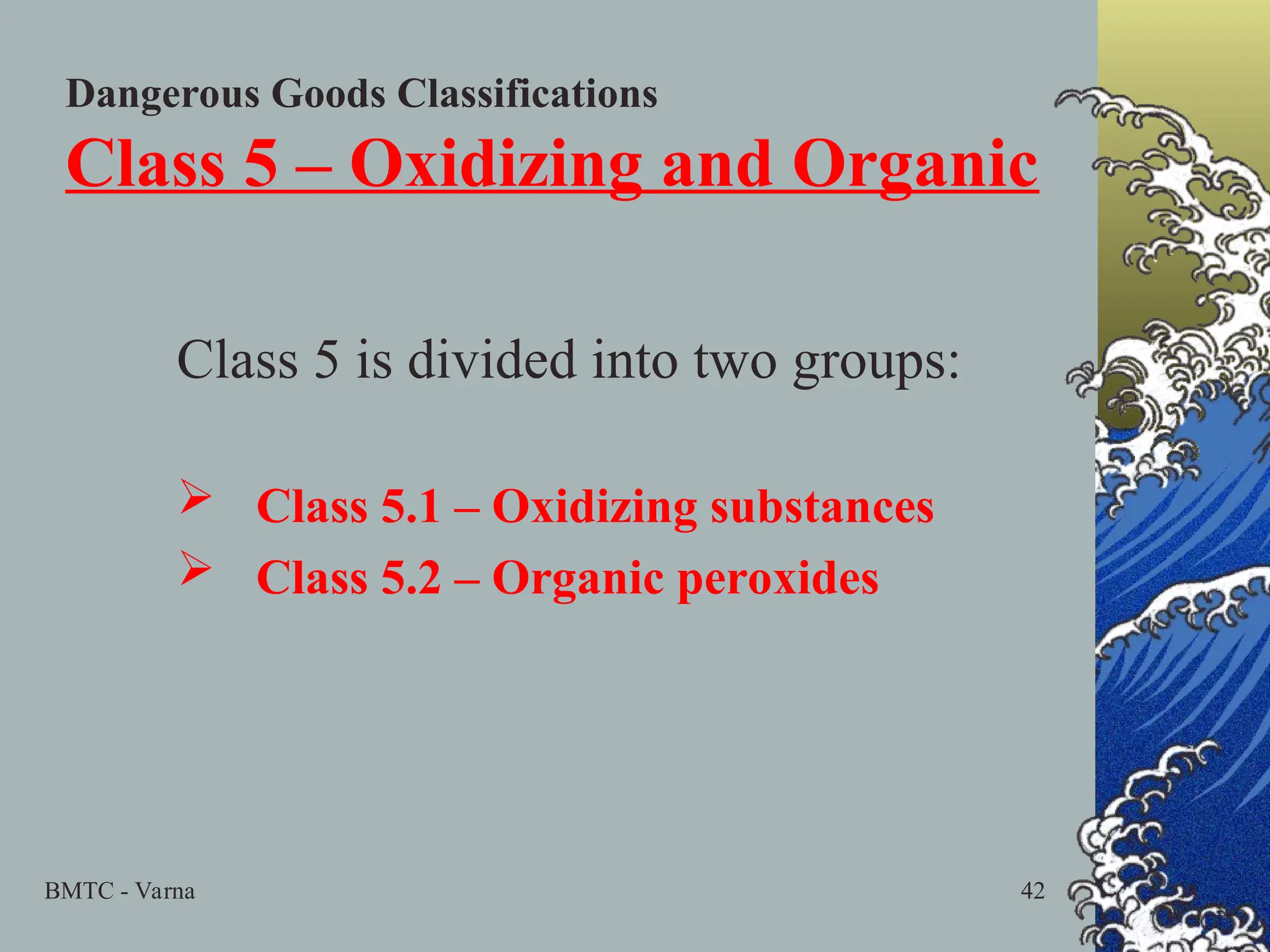 Dangerous Goods Classifications
Class 5 – Oxidizing and Organic

Class 5 is divided into two groups:

➢ Class 5.1 – Oxidizing substances
➢ Class 5.2 – Organic peroxides

BMTC - Varna

42